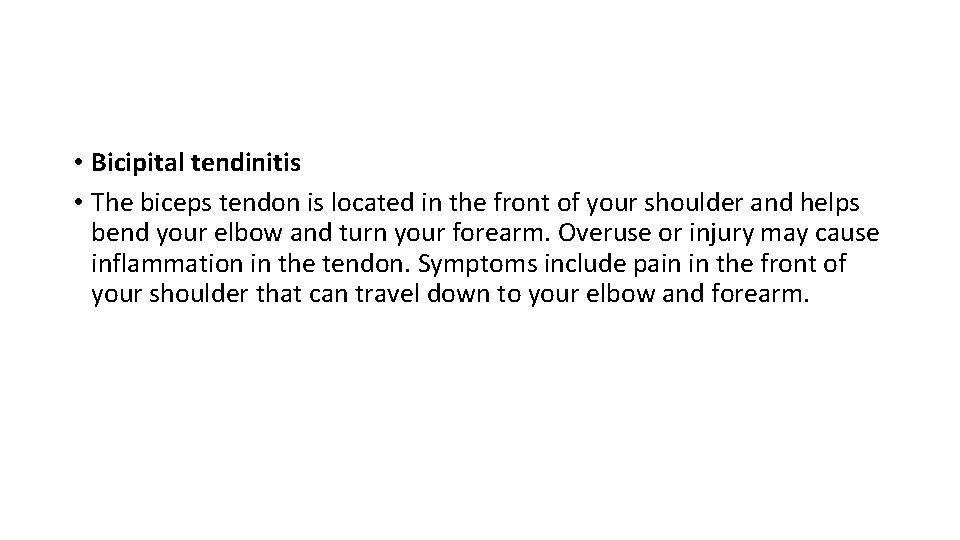 • Bicipital tendinitis

• The biceps tendon is located in the front of your shoulder and helps bend your elbow and turn your forearm. Overuse or injury may cause inflammation in the tendon. Symptoms include pain in the front of your shoulder that can travel down to your elbow and forearm.